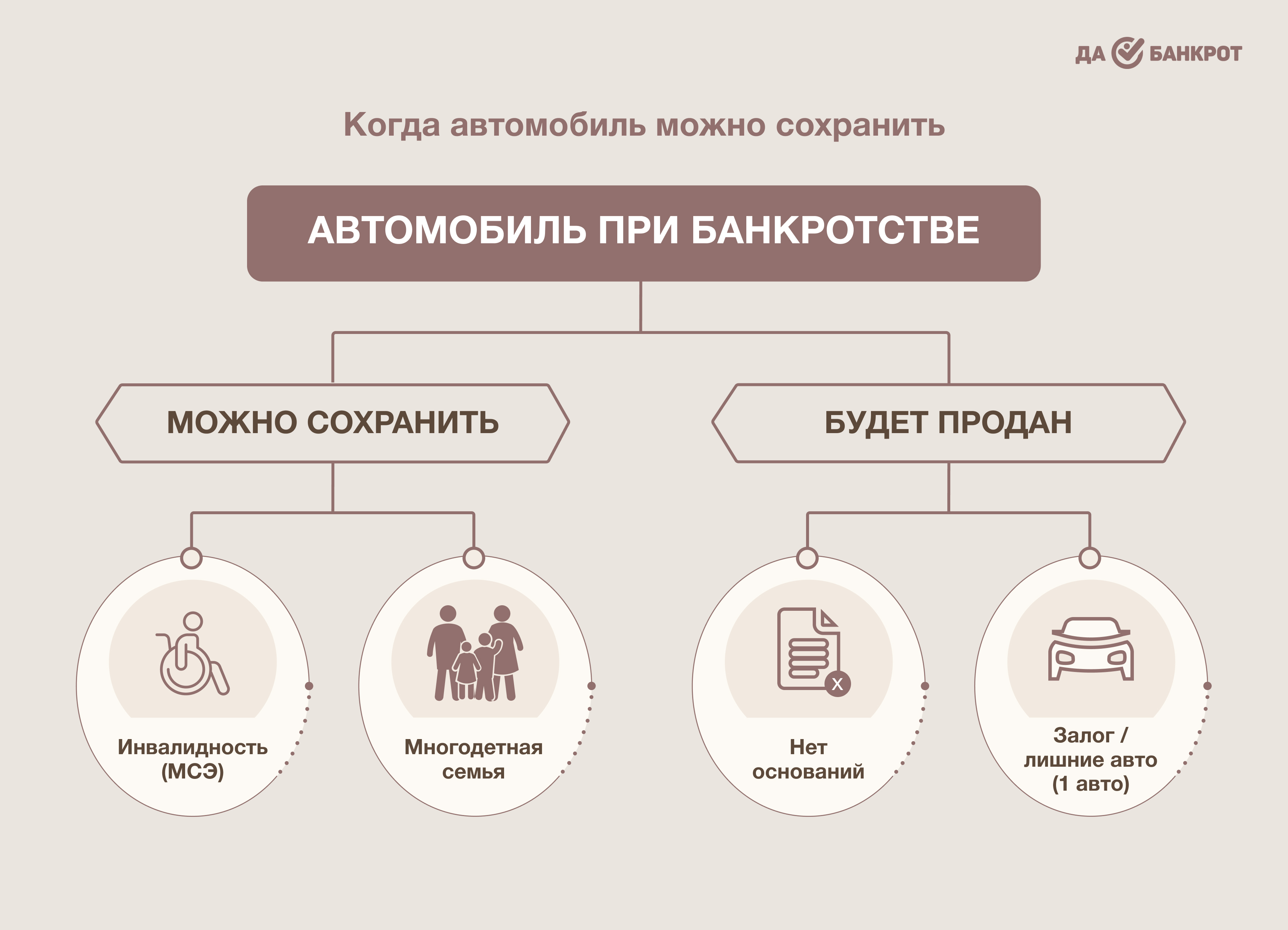 ДА БАНКРОТ

Когда автомобиль можно сохранить

АВТОМОБИЛЬ ПРИ БАНКРОТСТВЕ

МОЖНО СОХРАНИТЬ

БУДЕТ ПРОДАН

Инвалидность (МСЭ)

Многодетная семья

Нет оснований

Залог / лишние авто (1 авто)